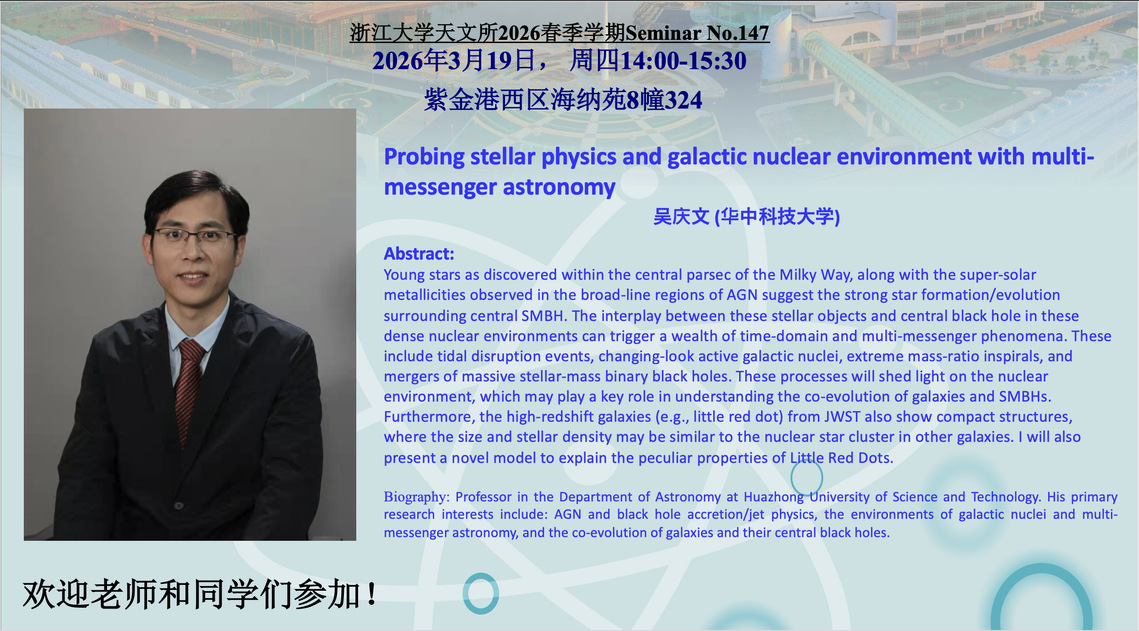 浙江大学天文所2026春季学期Seminar No.147
2026年3月19日， 周四14:00-15:30
紫金港西区海纳苑8幢324

Probing stellar physics and galactic nuclear environment with multi-messenger astronomy
吴庆文 (华中科技大学)

Abstract:
Young stars as discovered within the central parsec of the Milky Way, along with the super-solar metallicities observed in the broad-line regions of AGN suggest the strong star formation/evolution surrounding central SMBH. The interplay between these stellar objects and central black hole in these dense nuclear environments can trigger a wealth of time-domain and multi-messenger phenomena. These include tidal disruption events, changing-look active galactic nuclei, extreme mass-ratio inspirals, and mergers of massive stellar-mass binary black holes. These processes will shed light on the nuclear environment, which may play a key role in understanding the co-evolution of galaxies and SMBHs. Furthermore, the high-redshift galaxies (e.g., little red dot) from JWST also show compact structures, where the size and stellar density may be similar to the nuclear star cluster in other galaxies. I will also present a novel model to explain the peculiar properties of Little Red Dots.

Biography: Professor in the Department of Astronomy at Huazhong University of Science and Technology. His primary research interests include: AGN and black hole accretion/jet physics, the environments of galactic nuclei and multi-messenger astronomy, and the co-evolution of galaxies and their central black holes.

欢迎老师和同学们参加！